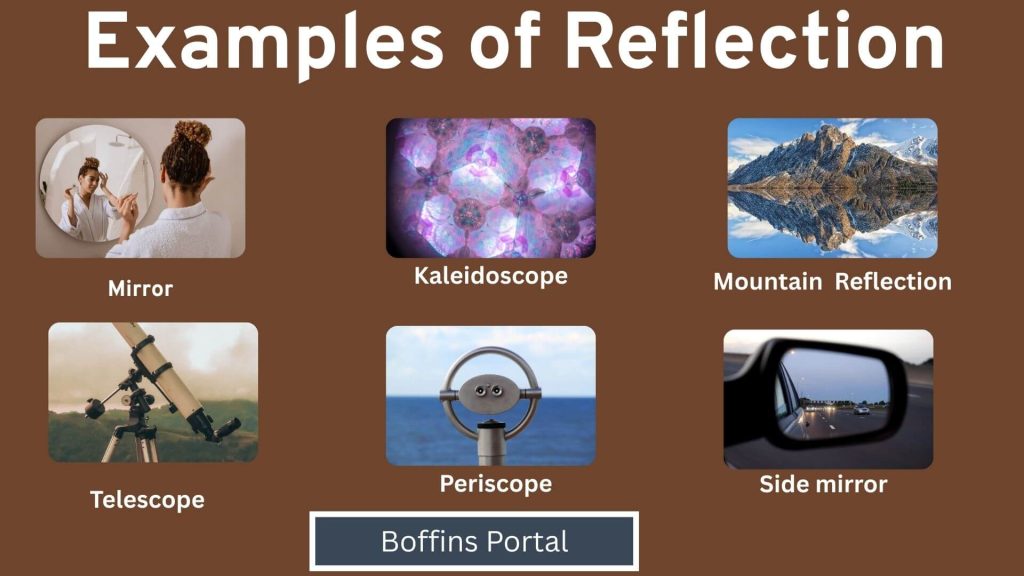 Examples of Reflection

Mirror

Kaleidoscope

Mountain Reflection

Telescope

Periscope

Side mirror

Boffins Portal